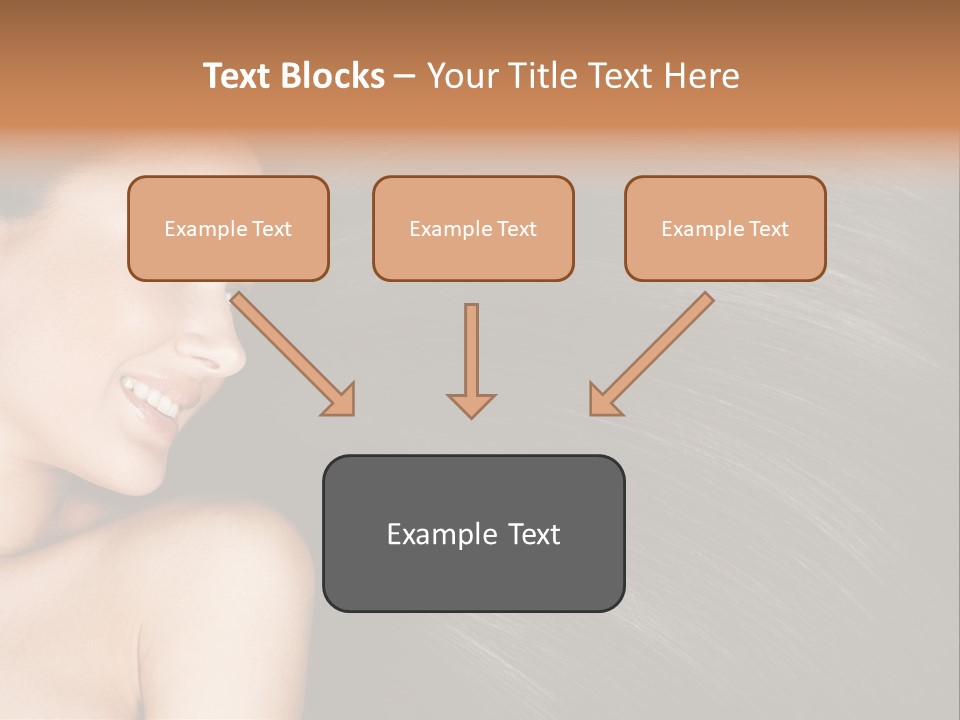 Text Blocks – Your Title Text Here

Example Text

Example Text

Example Text

Example Text